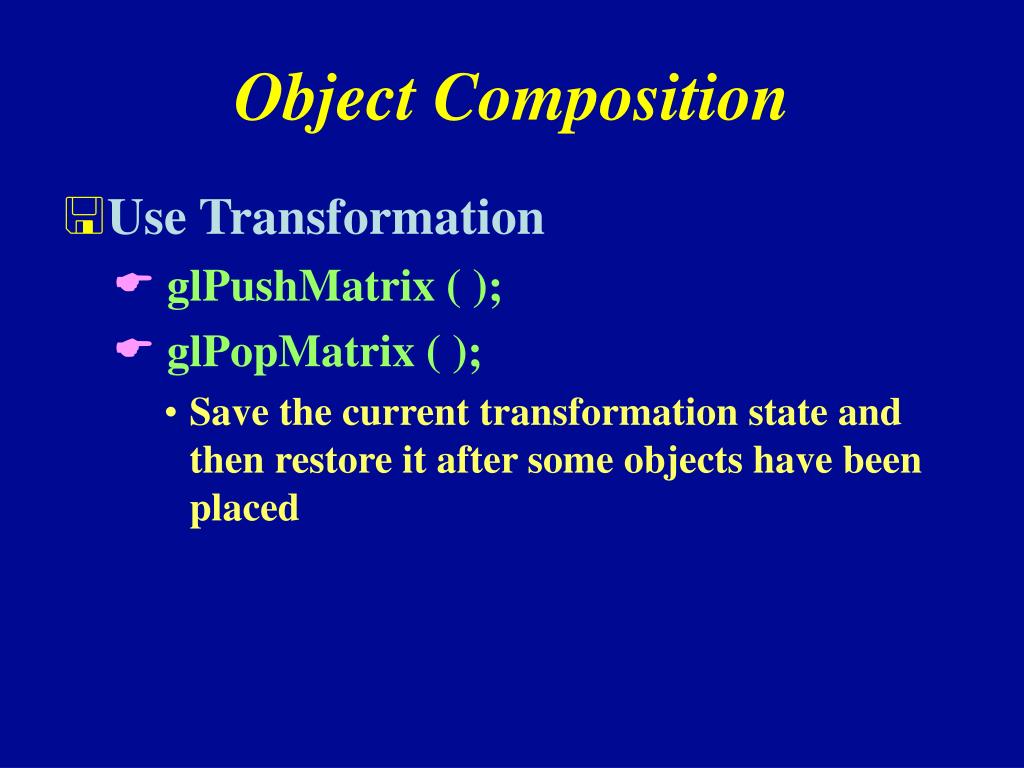 Object Composition

Use Transformation

glPushMatrix ( );

glPopMatrix ( );

• Save the current transformation state and then restore it after some objects have been placed